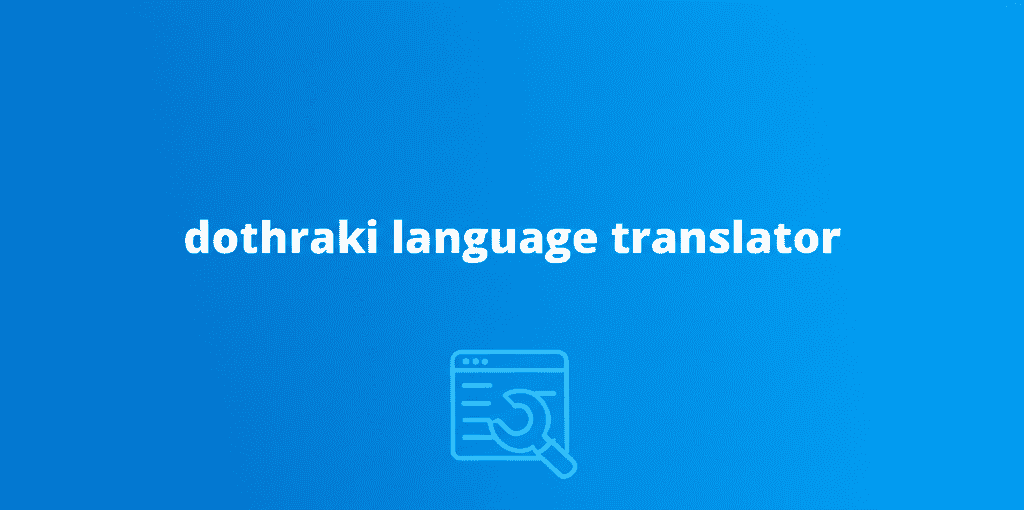 dothraki language translator